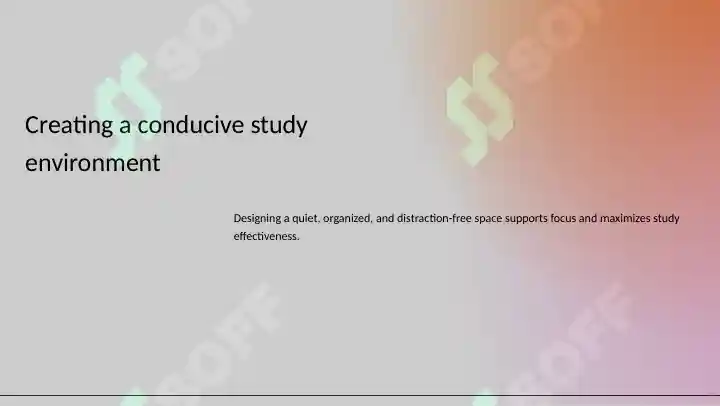 Creating a conducive study environment

Designing a quiet, organized, and distraction-free space supports focus and maximizes study effectiveness.

SOFF SOFF SOFF SOFF